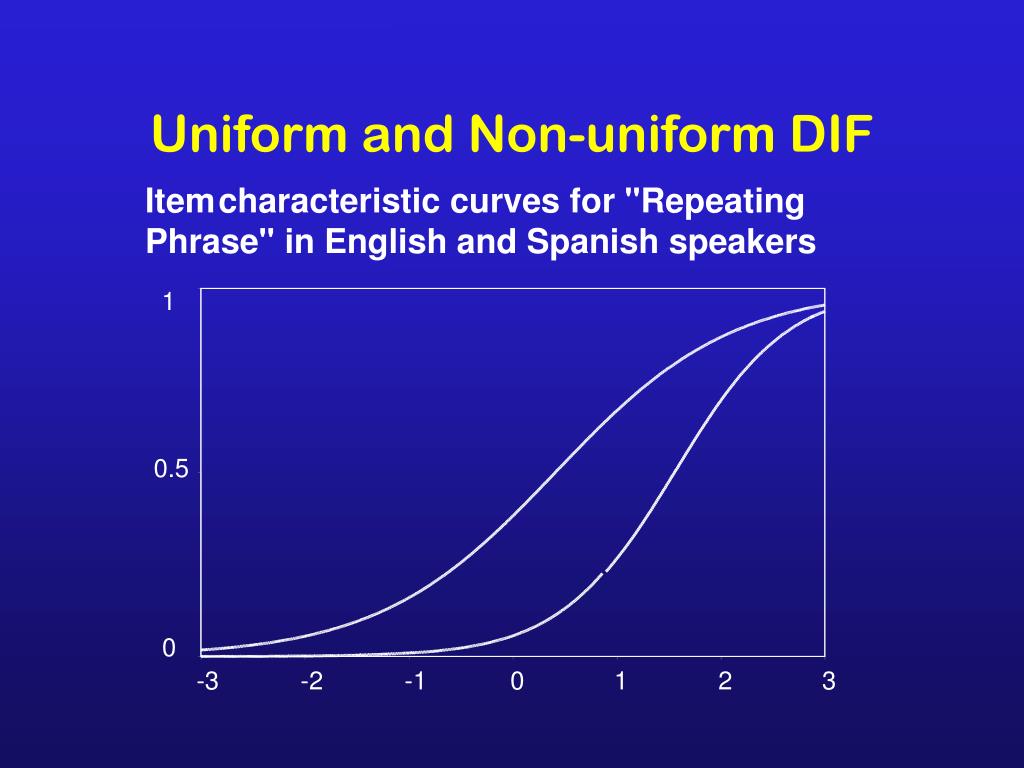 Uniform and Non-uniform DIF

Item characteristic curves for "Repeating Phrase" in English and Spanish speakers

1

0.5

0

-3 -2 -1 0 1 2 3